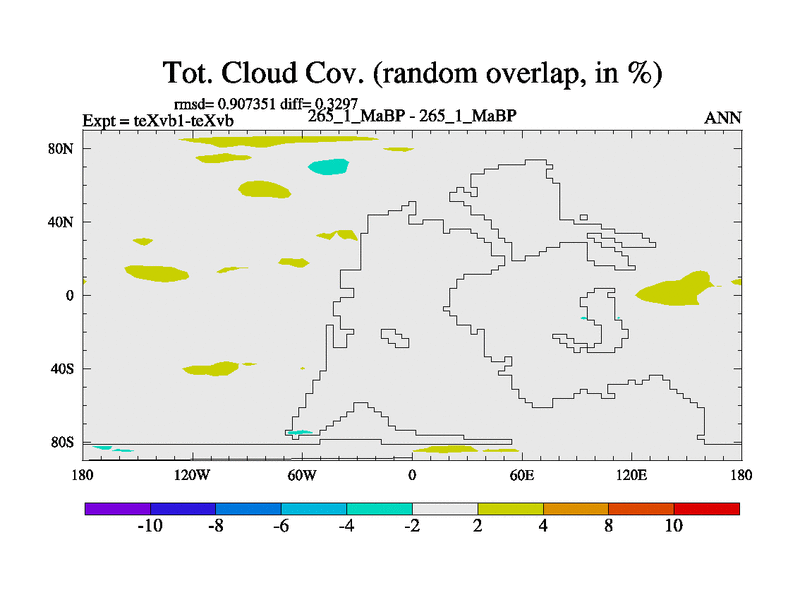 Tot. Cloud Cov. (random overlap, in %)

rmsd= 0.907351 diff= 0.3297
Expt = teXvb1-teXvb
265_1_MaBP - 265_1_MaBP
ANN

80N
40N
0
40S
80S

180
120W
60W
0
60E
120E
180

-10
-8
-6
-4
-2
2
4
8
10